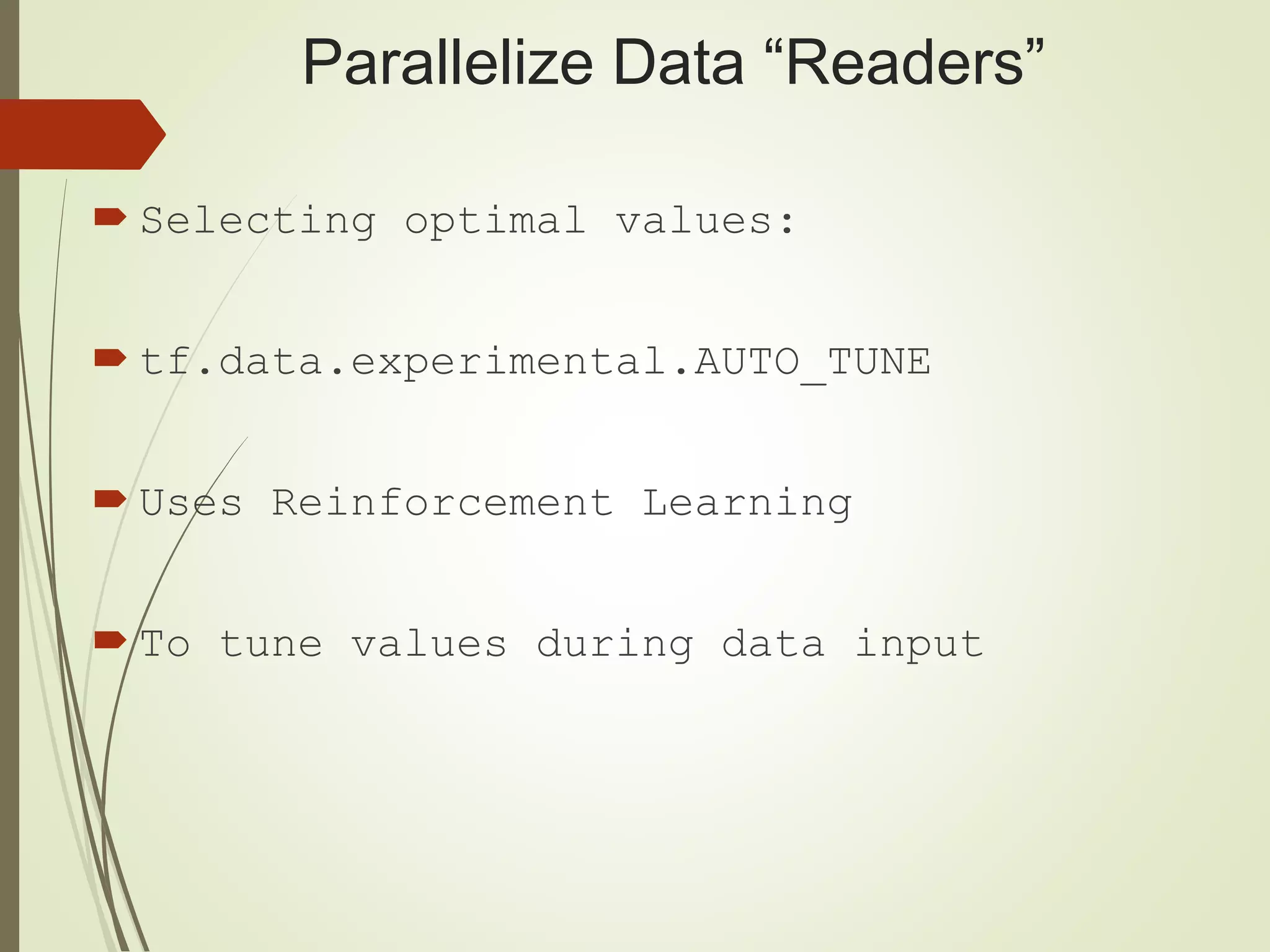 Parallelize Data “Readers”

Selecting optimal values:

tf.data.experimental.AUTO_TUNE

Uses Reinforcement Learning

To tune values during data input